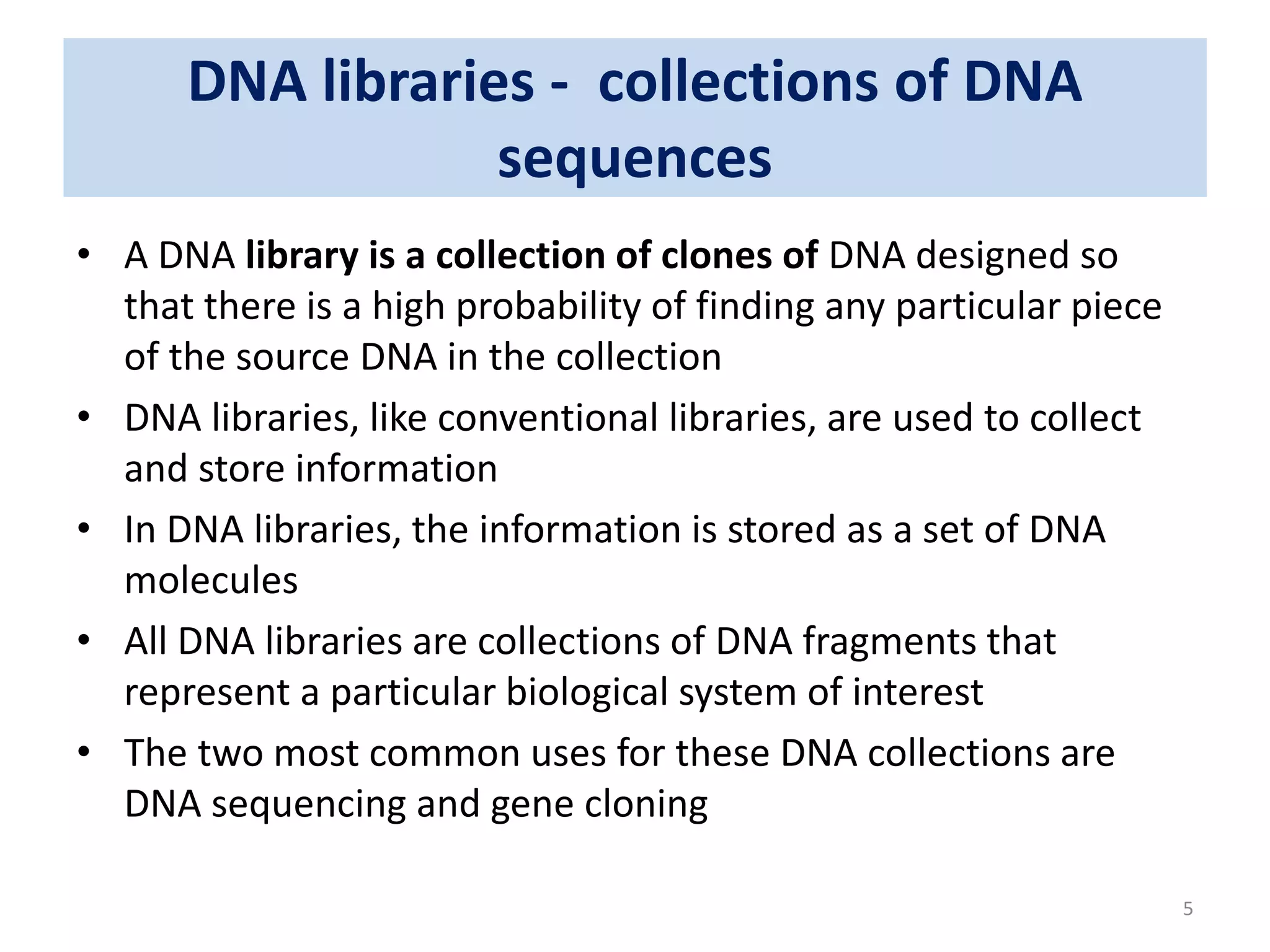 DNA libraries - collections of DNA sequences

• A DNA library is a collection of clones of DNA designed so that there is a high probability of finding any particular piece of the source DNA in the collection
• DNA libraries, like conventional libraries, are used to collect and store information
• In DNA libraries, the information is stored as a set of DNA molecules
• All DNA libraries are collections of DNA fragments that represent a particular biological system of interest
• The two most common uses for these DNA collections are DNA sequencing and gene cloning

5